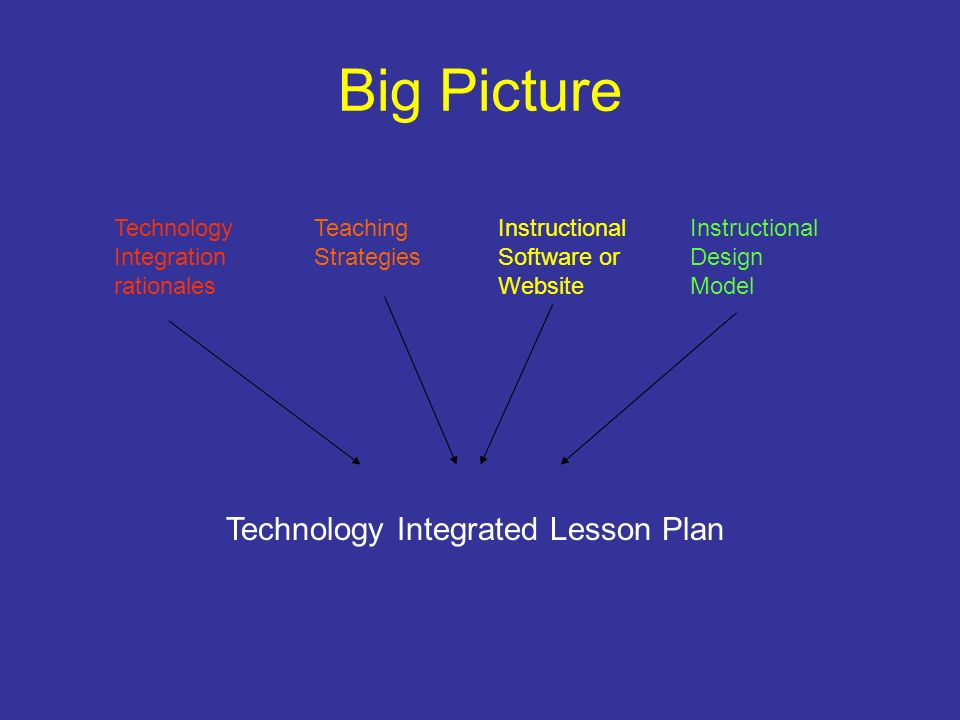 Big Picture

Technology Integration rationales

Teaching Strategies

Instructional Software or Website

Instructional Design Model

Technology Integrated Lesson Plan